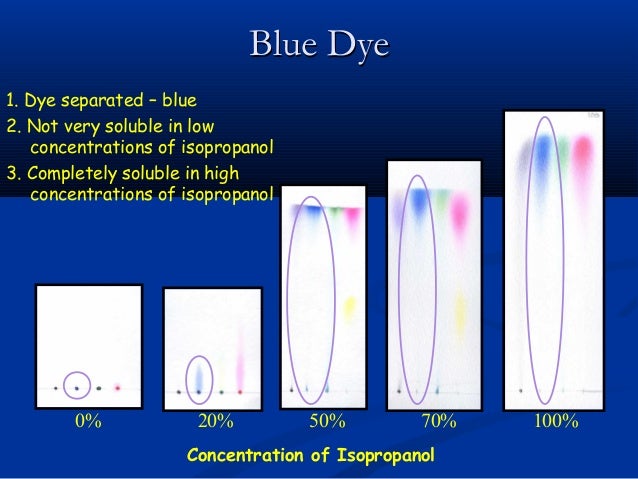 Blue Dye

1. Dye separated – blue
2. Not very soluble in low concentrations of isopropanol
3. Completely soluble in high concentrations of isopropanol

0%
20%
50%
70%
100%

Concentration of Isopropanol